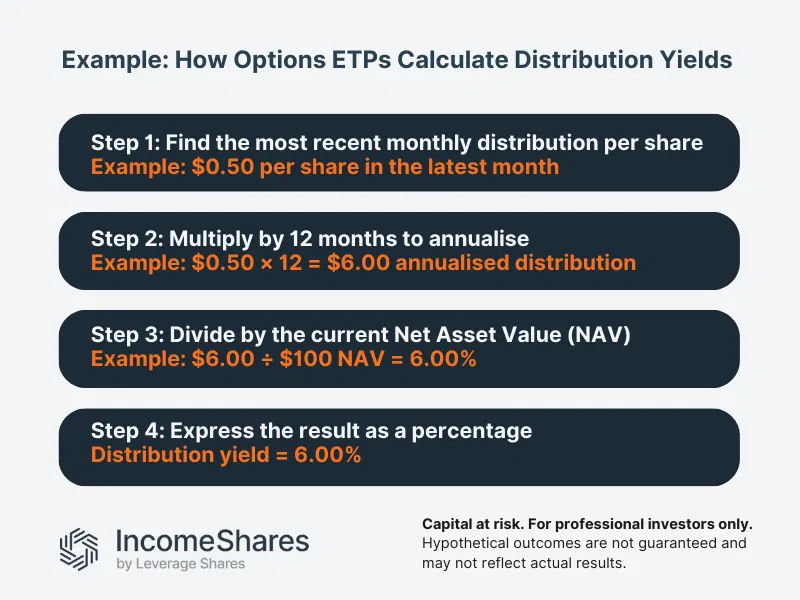 Example: How Options ETPs Calculate Distribution Yields

Step 1: Find the most recent monthly distribution per share
Example: \$0.50 per share in the latest month

Step 2: Multiply by 12 months to annualise
Example: \$0.50 × 12 = \$6.00 annualised distribution

Step 3: Divide by the current Net Asset Value (NAV)
Example: \$6.00 ÷ \$100 NAV = 6.00%

Step 4: Express the result as a percentage
Distribution yield = 6.00%

IncomeShares
by Leverage Shares

Capital at risk. For professional investors only.
Hypothetical outcomes are not guaranteed and may not reflect actual results.